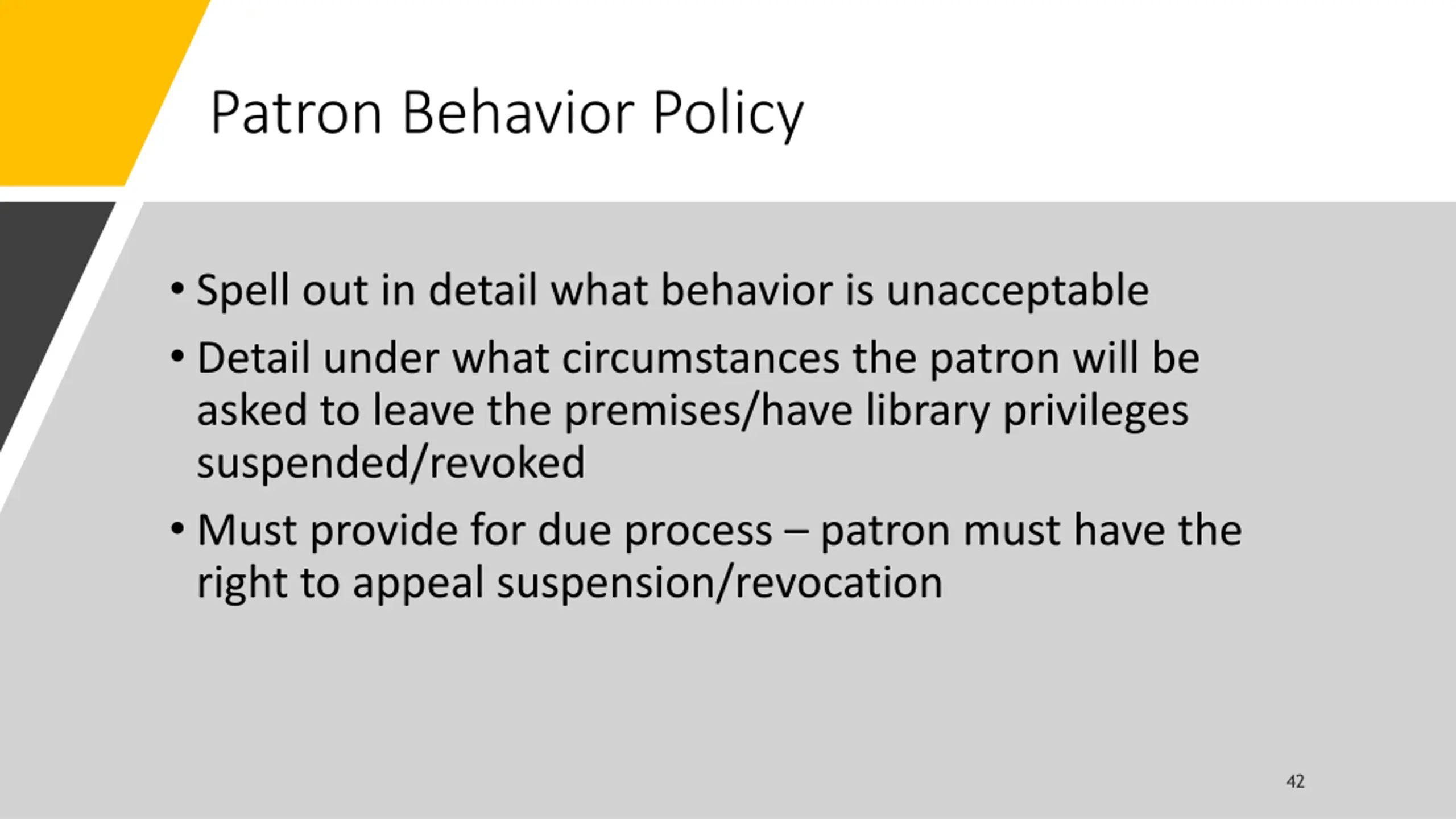 Patron Behavior Policy

• Spell out in detail what behavior is unacceptable
• Detail under what circumstances the patron will be asked to leave the premises/have library privileges suspended/revoked
• Must provide for due process – patron must have the right to appeal suspension/revocation

42